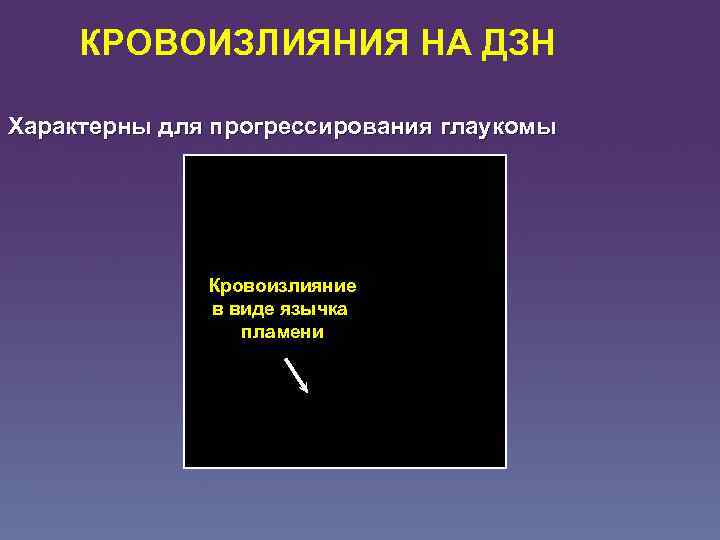 КРОВОИЗЛИЯНИЯ НА ДЗН

Характерны для прогрессирования глаукомы

Кровоизлияние в виде язычка пламени